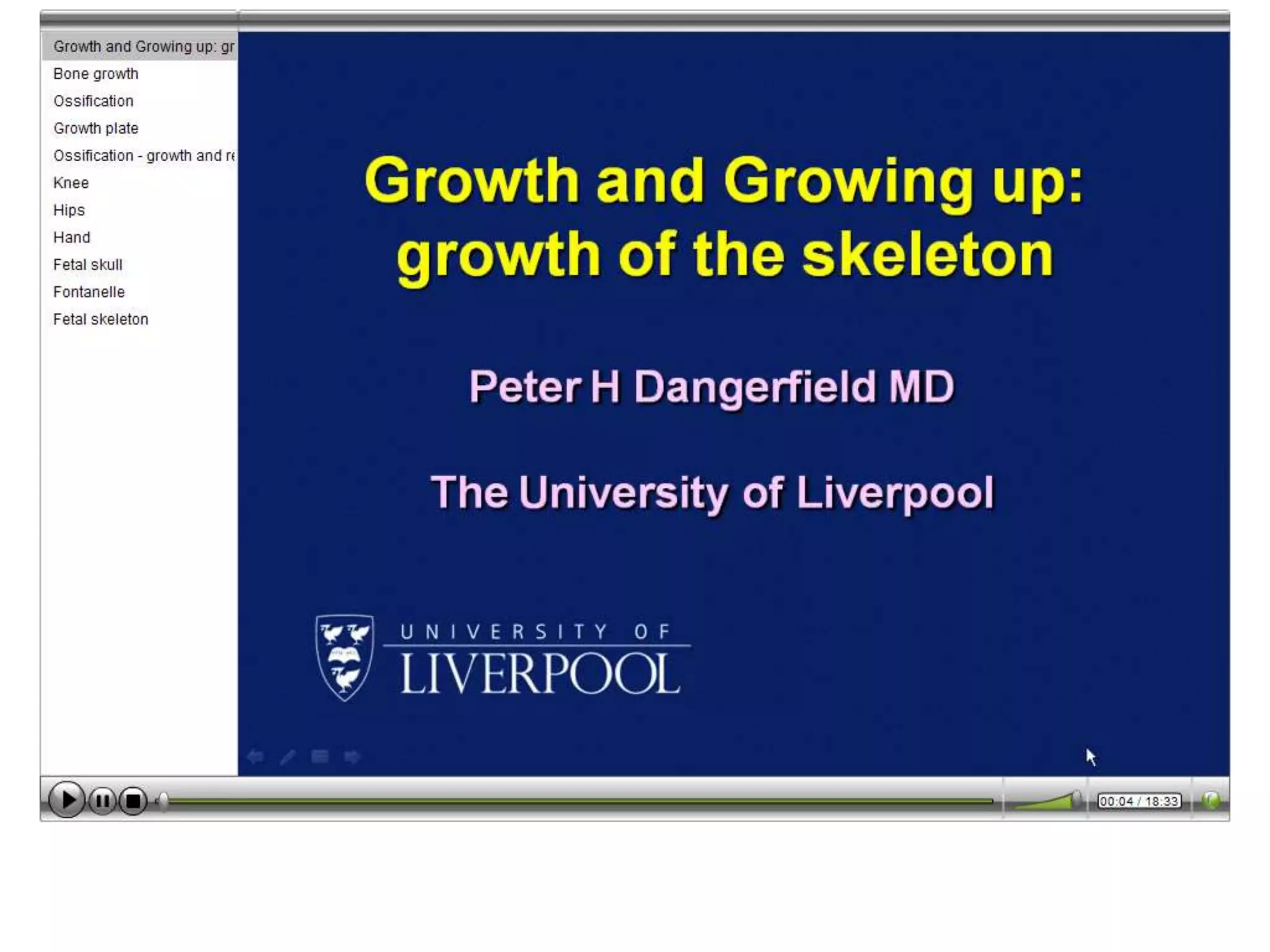 Growth and Growing up: gr
Bone growth
Ossification
Growth plate
Ossification - growth and re
Knee
Hips
Hand
Fetal skull
Fontanelle
Fetal skeleton

Growth and Growing up: growth of the skeleton

Peter H Dangerfield MD

The University of Liverpool

UNIVERSITY OF LIVERPOOL

00:04 / 18:33